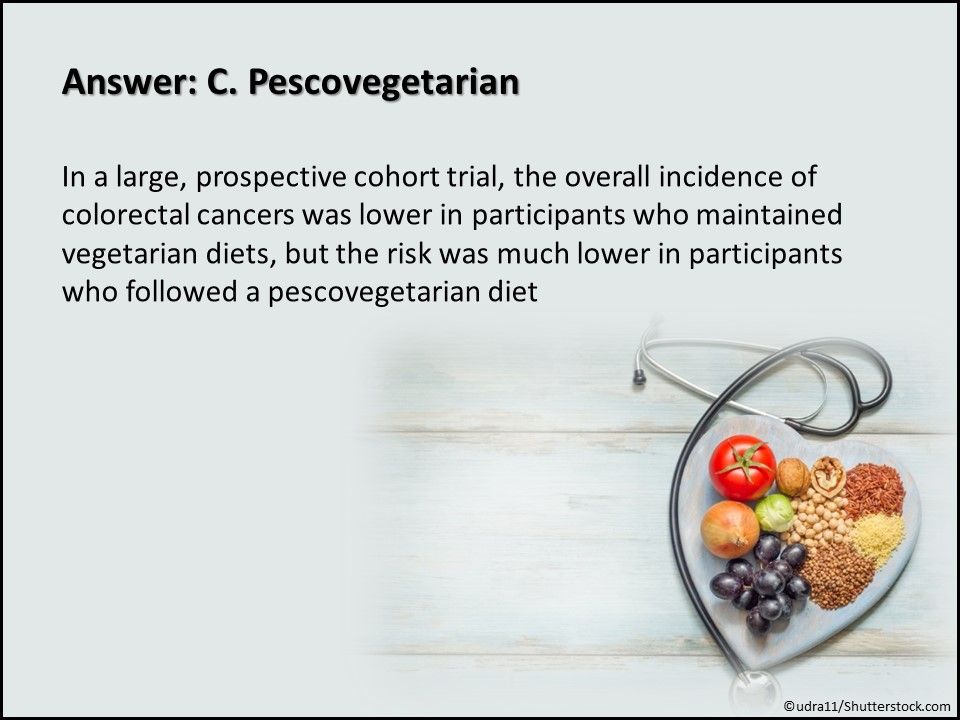 Answer: C. Pescovegetarian

In a large, prospective cohort trial, the overall incidence of colorectal cancers was lower in participants who maintained vegetarian diets, but the risk was much lower in participants who followed a pescovegetarian diet

©udra11/Shutterstock.com